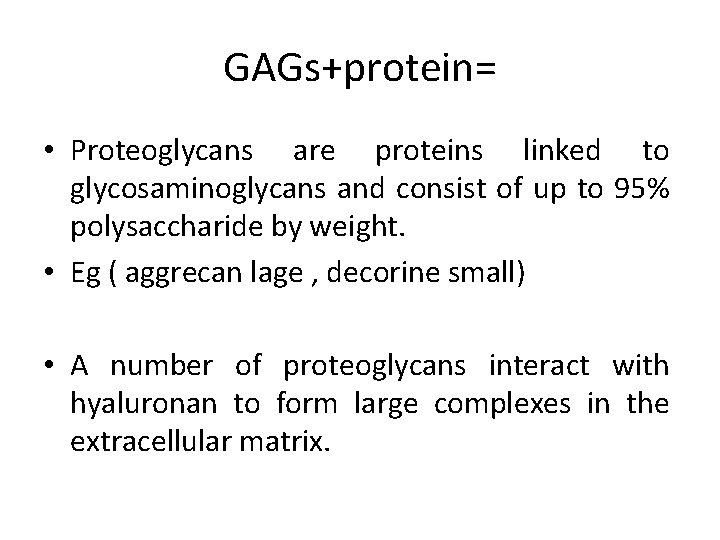 GAGs+protein=

• Proteoglycans are proteins linked to glycosaminoglycans and consist of up to 95% polysaccharide by weight.

• Eg ( aggrecan lage , decorine small)

• A number of proteoglycans interact with hyaluronan to form large complexes in the extracellular matrix.